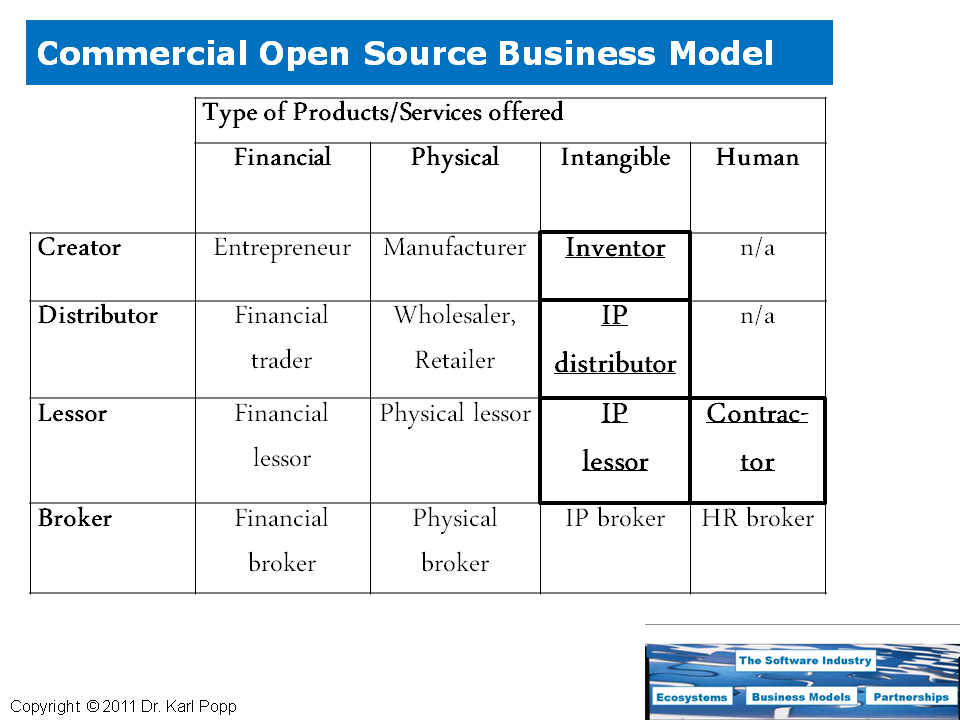 Commercial Open Source Business Model

| | Type of Products/Services offered | | | |
|---|---|---|---|---|
| | Financial | Physical | Intangible | Human |
| Creator | Entrepreneur | Manufacturer | Inventor | n/a |
| Distributor | Financial trader | Wholesaler, Retailer | IP distributor | n/a |
| Lessor | Financial lessor | Physical lessor | IP lessor | Contractor |
| Broker | Financial broker | Physical broker | IP broker | HR broker |

Copyright © 2011 Dr. Karl Popp

The Software Industry
Ecosystems Business Models Partnerships